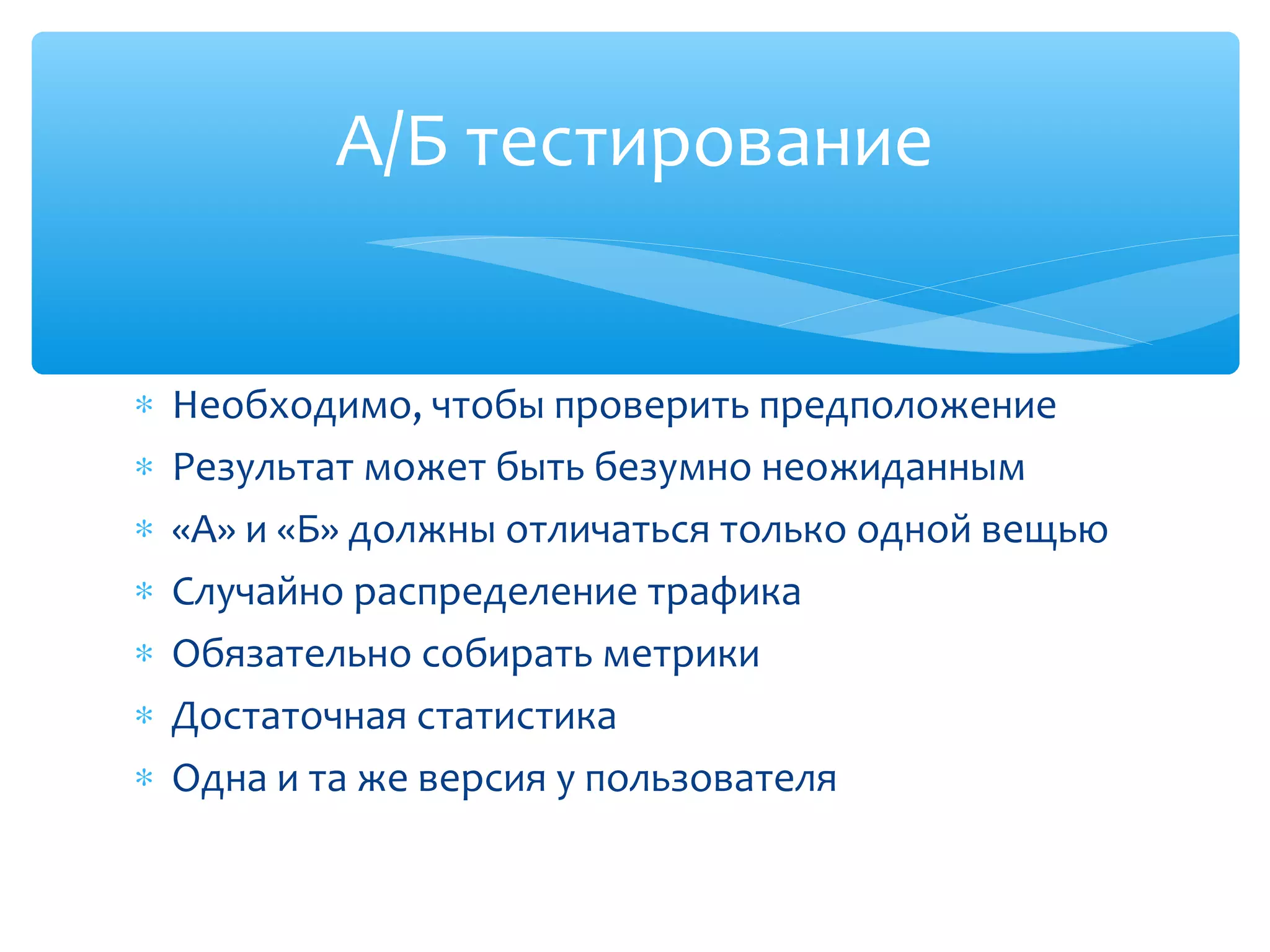 А/Б тестирование

* Необходимо, чтобы проверить предположение
* Результат может быть безумно неожиданным
* «А» и «Б» должны отличаться только одной вещью
* Случайно распределение трафика
* Обязательно собирать метрики
* Достаточная статистика
* Одна и та же версия у пользователя